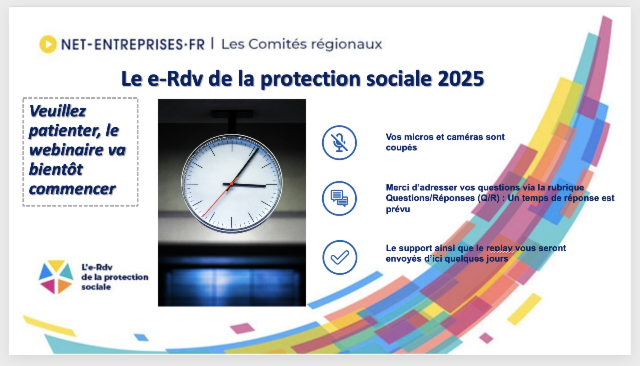 NET-ENTREPRISES·FR | Les Comités régionaux

Le e-Rdv de la protection sociale 2025

Veuillez patienter, le webinaire va bientôt commencer

Vos micros et caméras sont coupés

Merci d'adresser vos questions via la rubrique Questions/Réponses (Q/R) : Un temps de réponse est prévu

Le support ainsi que le replay vous seront envoyés d'ici quelques jours

L'e-Rdv de la protection sociale